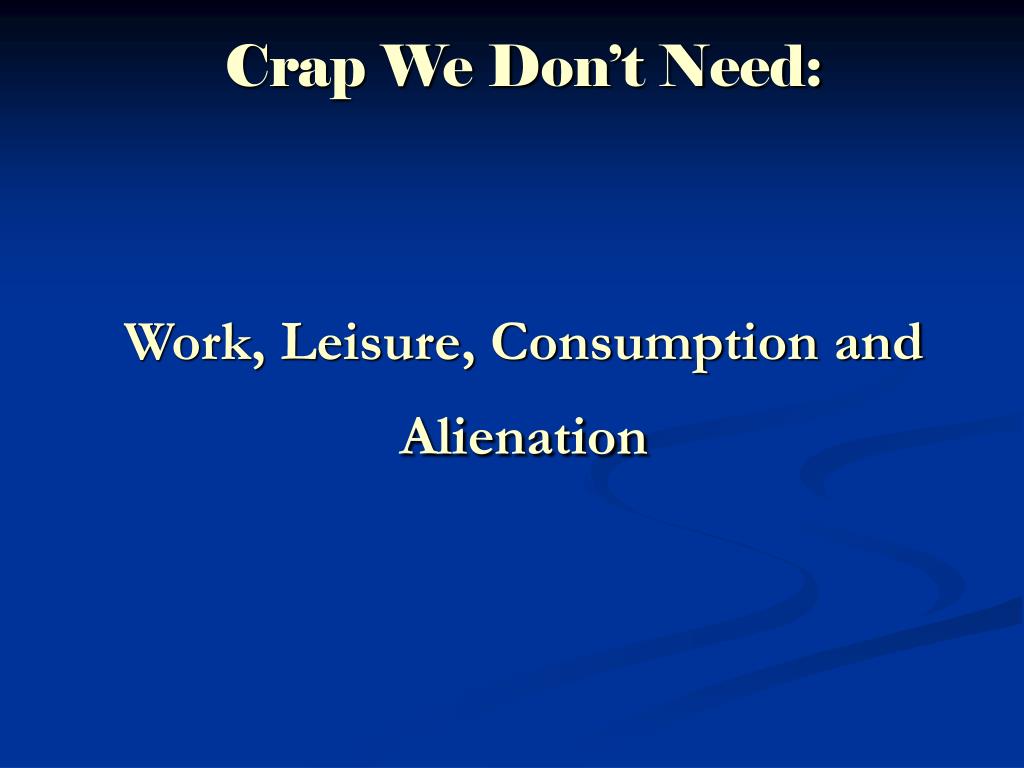 Crap We Don’t Need:

Work, Leisure, Consumption and Alienation